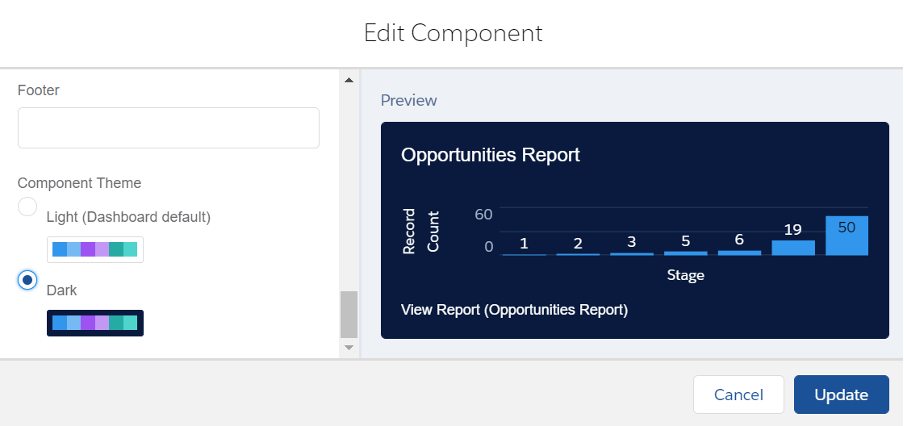 Edit Component

Footer

Component Theme

Light (Dashboard default)

Dark

Preview

Opportunities Report

Record Count

60

0

1 2 3 5 6 19 50

Stage

View Report (Opportunities Report)

Cancel

Update